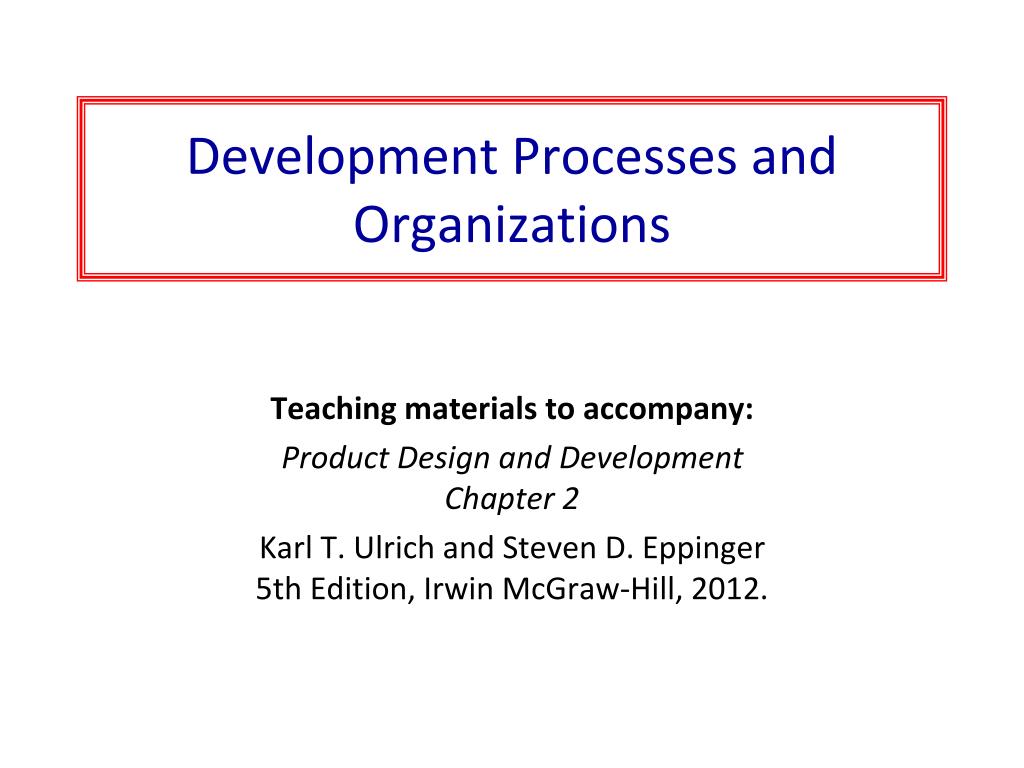 Development Processes and Organizations

Teaching materials to accompany:

Product Design and Development
Chapter 2

Karl T. Ulrich and Steven D. Eppinger
5th Edition, Irwin McGraw-Hill, 2012.